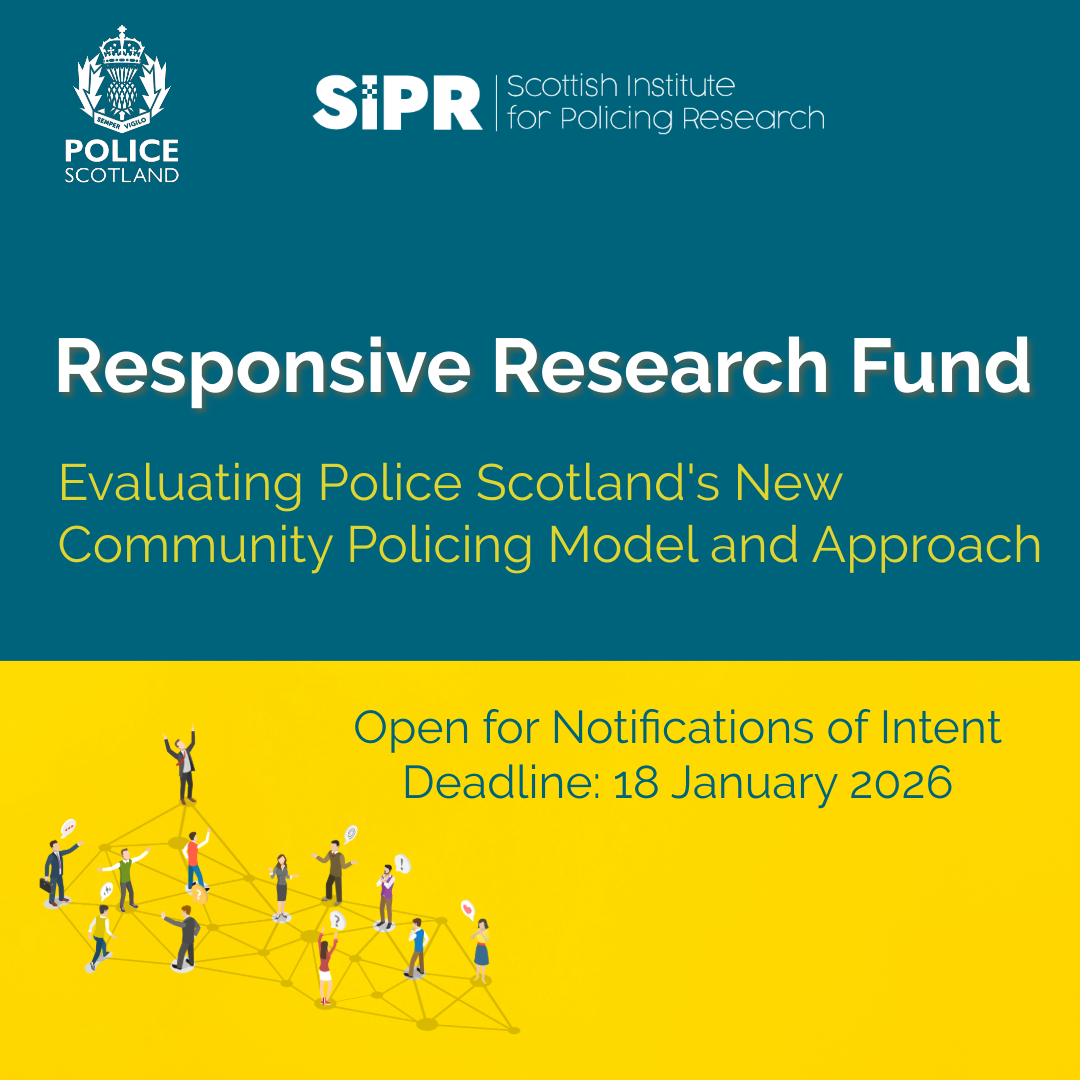 SEMPER VIGILO
POLICE
SCOTLAND

SiPR | Scottish Institute for Policing Research

Responsive Research Fund

Evaluating Police Scotland's New Community Policing Model and Approach

Open for Notifications of Intent
Deadline: 18 January 2026